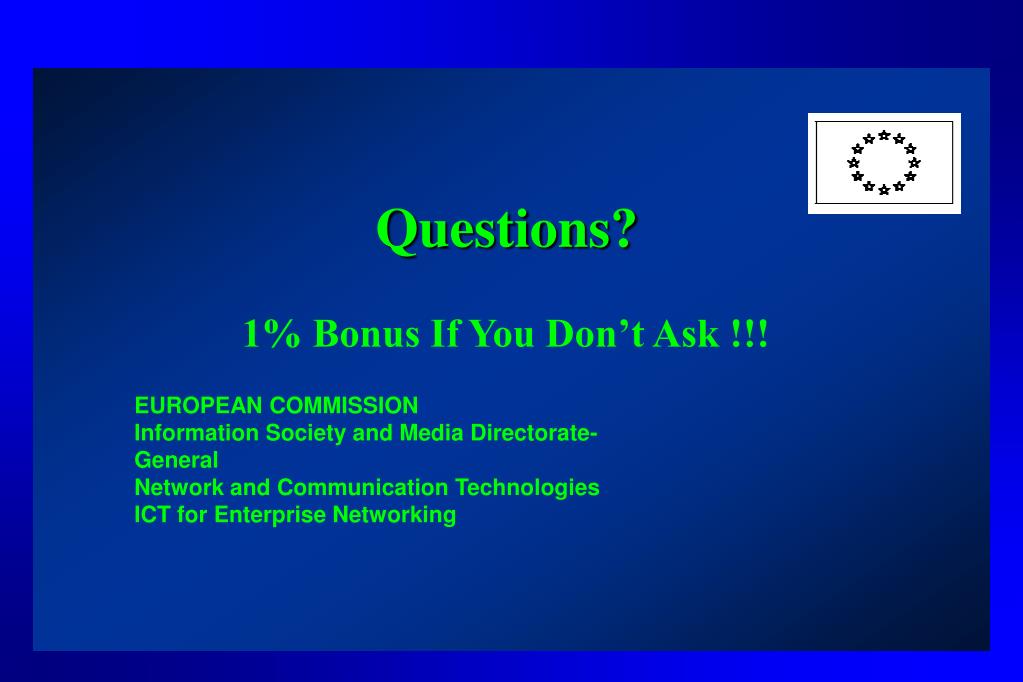 Questions?

1% Bonus If You Don’t Ask !!!

EUROPEAN COMMISSION
Information Society and Media Directorate-General
Network and Communication Technologies
ICT for Enterprise Networking